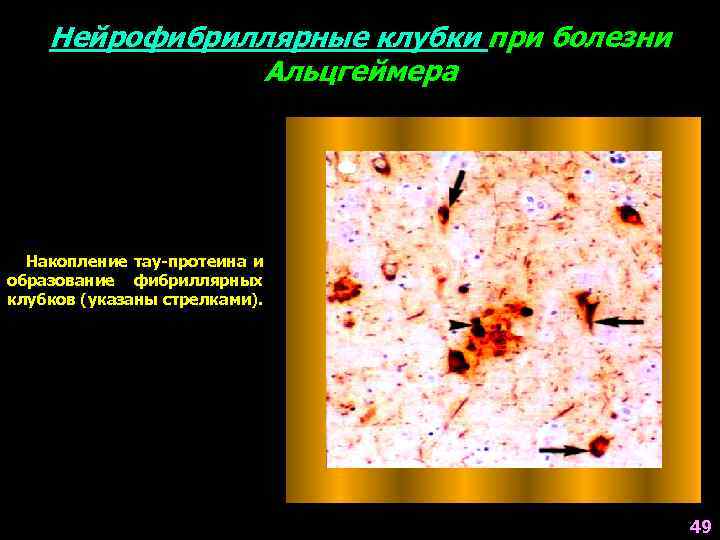 Нейрофибриллярные клубки при болезни Альцгеймера

Накопление тау-протеина и образование фибриллярных клубков (указаны стрелками).

49